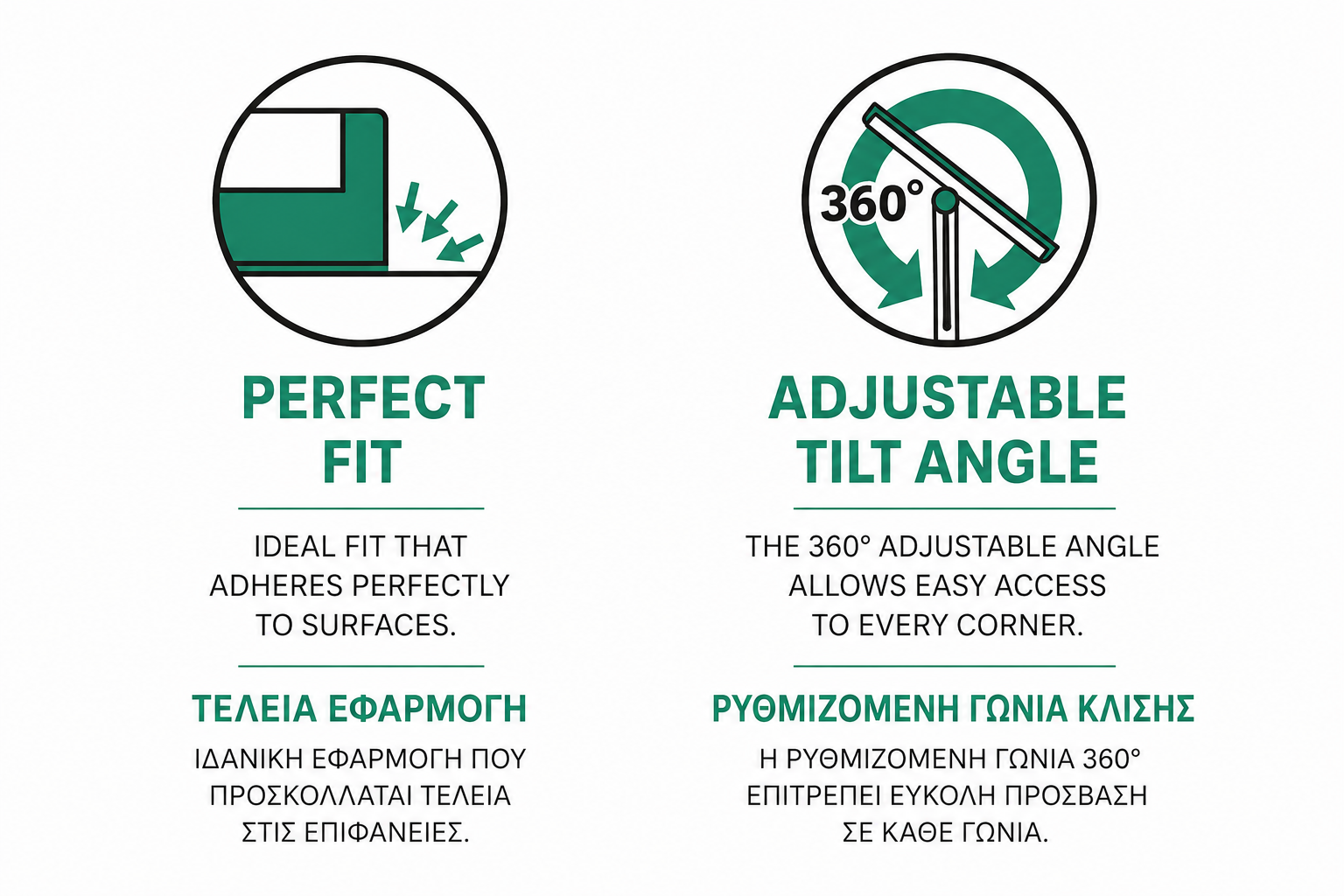 PERFECT FIT

IDEAL FIT THAT ADHERES PERFECTLY TO SURFACES.

ΤΕΛΕΙΑ ΕΦΑΡΜΟΓΗ

ΙΔΑΝΙΚΗ ΕΦΑΡΜΟΓΗ ΠΟΥ ΠΡΟΣΚΟΛΛΑΤΑΙ ΤΕΛΕΙΑ ΣΤΙΣ ΕΠΙΦΑΝΕΙΕΣ.

360°

ADJUSTABLE TILT ANGLE

THE 360° ADJUSTABLE ANGLE ALLOWS EASY ACCESS TO EVERY CORNER.

ΡΥΘΜΙΖΟΜΕΝΗ ΓΩΝΙΑ ΚΛΙΣΗΣ

Η ΡΥΘΜΙΖΟΜΕΝΗ ΓΩΝΙΑ 360° ΕΠΙΤΡΕΠΕΙ ΕΥΚΟΛΗ ΠΡΟΣΒΑΣΗ ΣΕ ΚΑΘΕ ΓΩΝΙΑ.